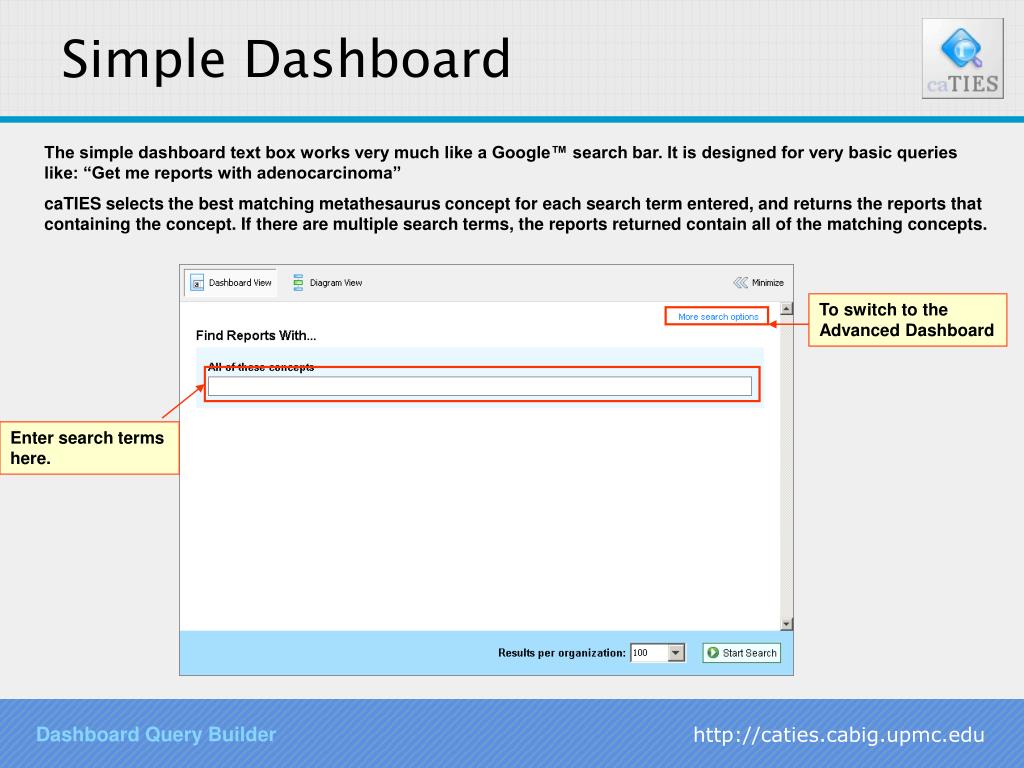 Simple Dashboard

caTIES

The simple dashboard text box works very much like a Google™ search bar. It is designed for very basic queries like: “Get me reports with adenocarcinoma”

caTIES selects the best matching metathesaurus concept for each search term entered, and returns the reports that containing the concept. If there are multiple search terms, the reports returned contain all of the matching concepts.

Dashboard View
Diagram View
Minimize

More search options

To switch to the Advanced Dashboard

Find Reports With...

All of these concepts

Enter search terms here.

Results per organization: 100
Start Search

Dashboard Query Builder
http://caties.cabig.upmc.edu